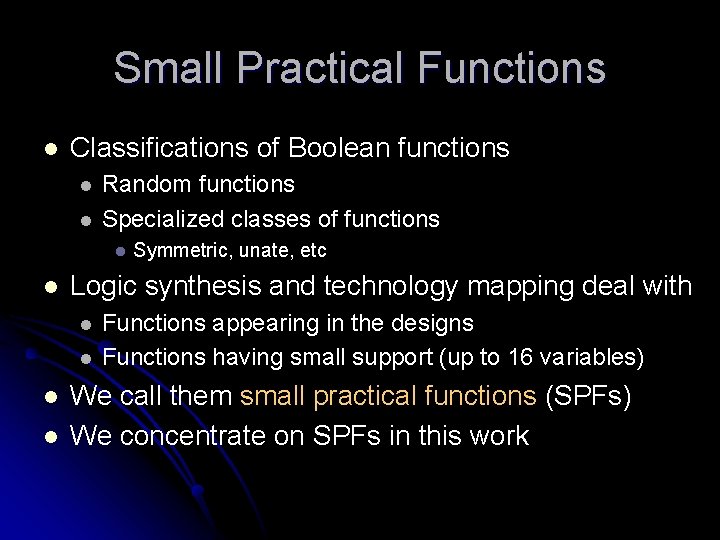 Small Practical Functions

- Classifications of Boolean functions
  - Random functions
  - Specialized classes of functions
    - Symmetric, unate, etc
- Logic synthesis and technology mapping deal with
  - Functions appearing in the designs
  - Functions having small support (up to 16 variables)
- We call them small practical functions (SPFs)
- We concentrate on SPFs in this work